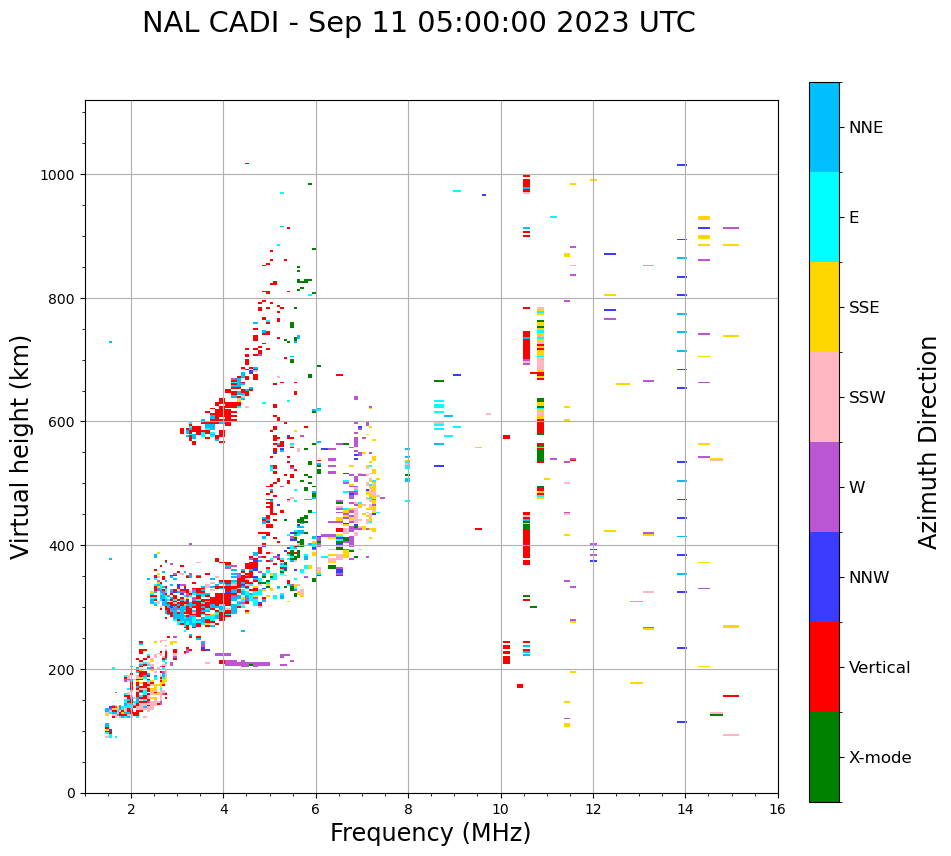 NAL CADI - Sep 11 05:00:00 2023 UTC

Virtual height (km)

1000
800
600
400
200
0

2
4
6
8
10
12
14
16

Frequency (MHz)

NNE
E
SSE
SSW
W
NNW
Vertical
X-mode

Azimuth Direction